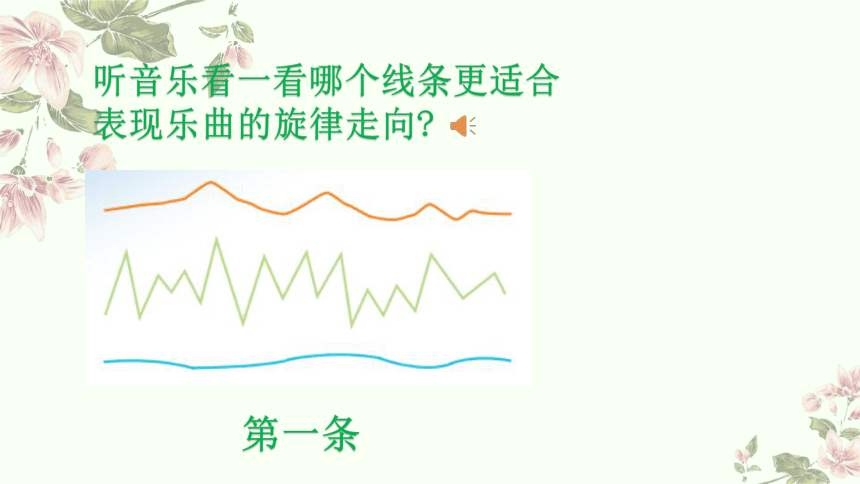 听音乐看一看哪个线条更适合表现乐曲的旋律走向？

第一条